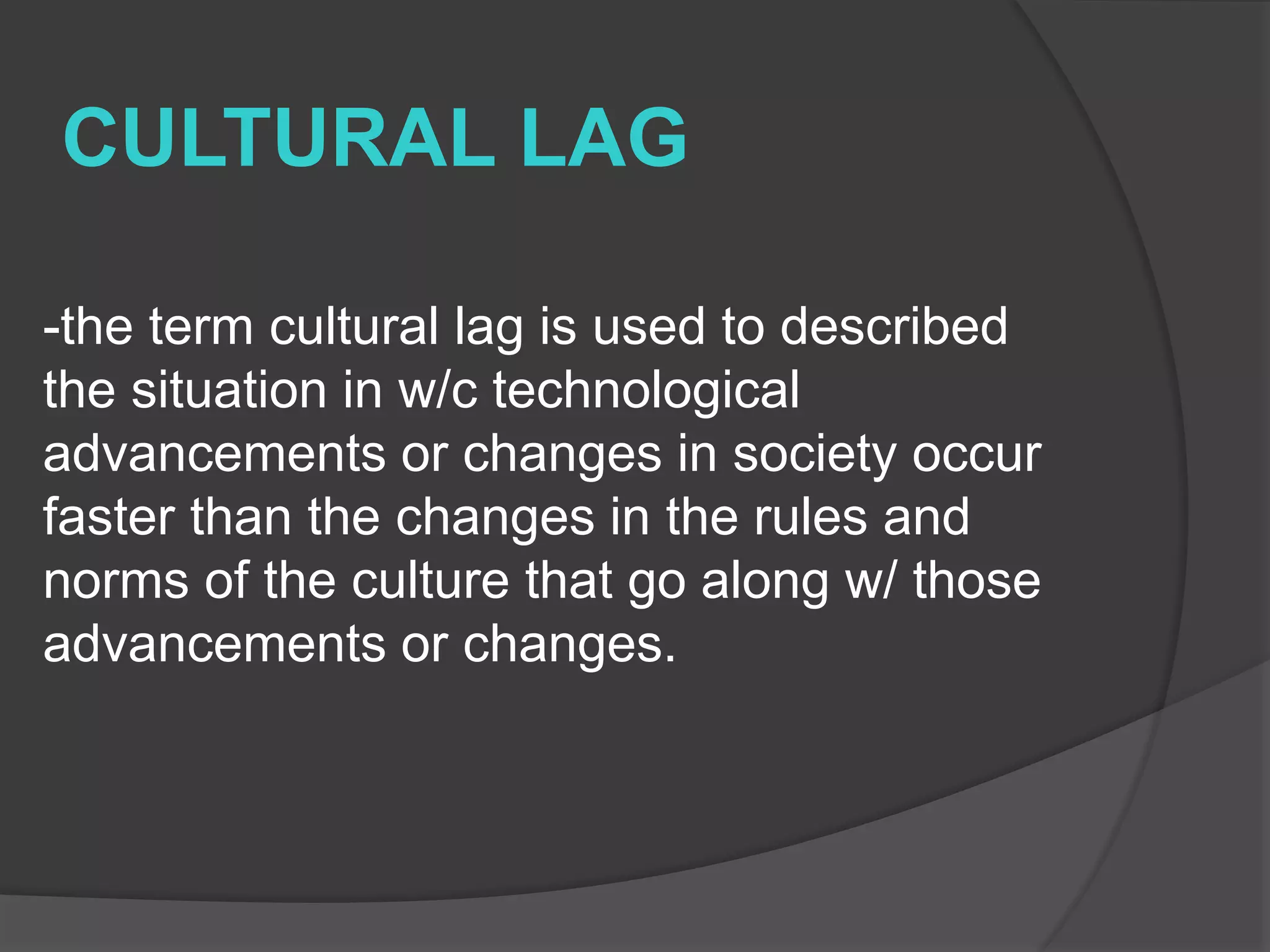 CULTURAL LAG

-the term cultural lag is used to described the situation in w/c technological advancements or changes in society occur faster than the changes in the rules and norms of the culture that go along w/ those advancements or changes.